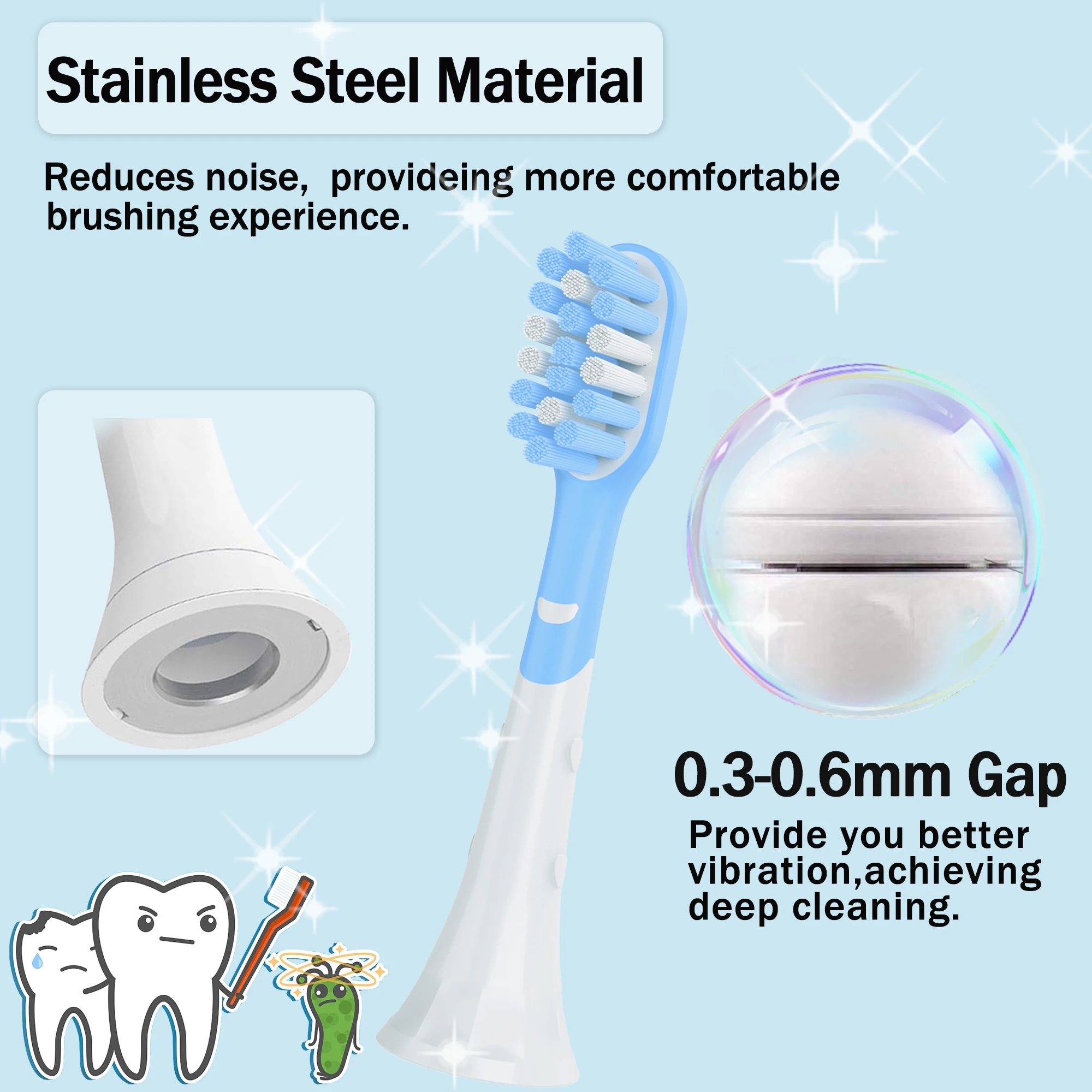 Stainless Steel Material

Reduces noise,  provideing more comfortable brushing experience.

0.3-0.6mm Gap

Provide you better vibration,achieving deep cleaning.